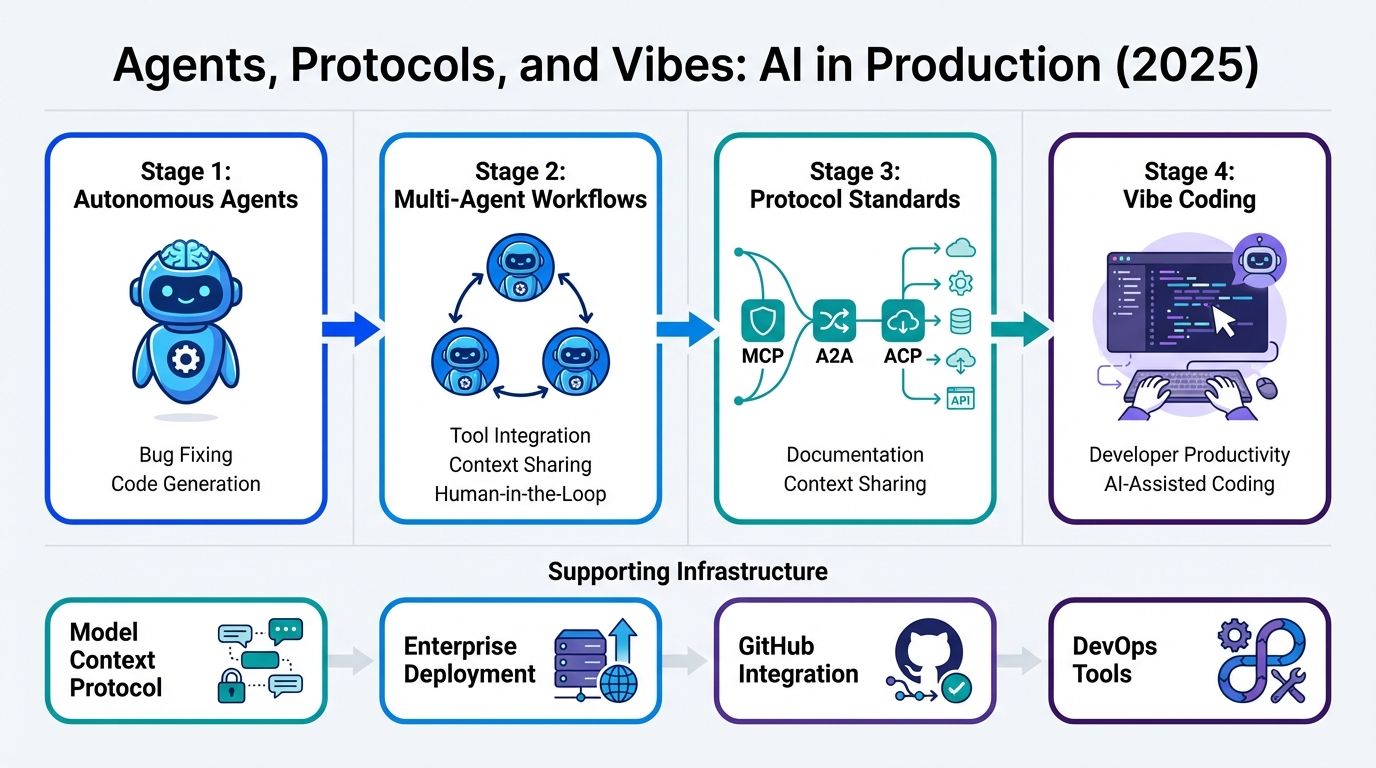 Agents, Protocols, and Vibes: AI in Production (2025)

Stage 1:
Autonomous Agents

Bug Fixing
Code Generation

Stage 2:
Multi-Agent Workflows

Tool Integration
Context Sharing
Human-in-the-Loop

Stage 3:
Protocol Standards

MCP
A2A
ACP
API

Documentation
Context Sharing

Stage 4:
Vibe Coding

Developer Productivity
AI-Assisted Coding

Supporting Infrastructure

Model Context Protocol

Enterprise Deployment

GitHub Integration

DevOps Tools